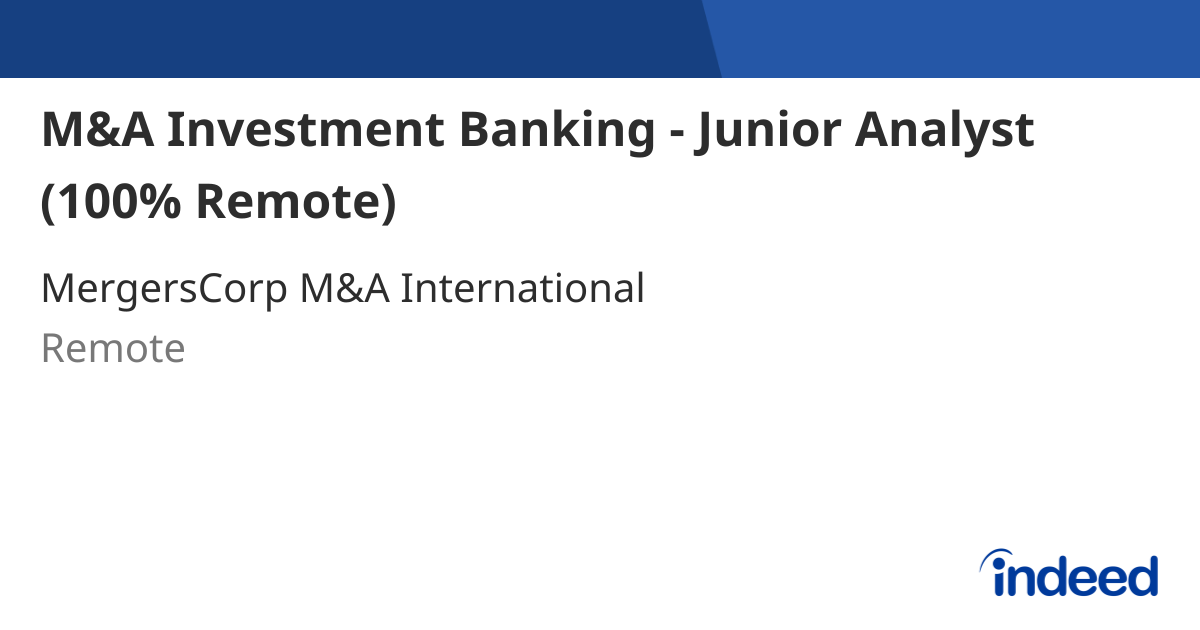 M&A Investment Banking - Junior Analyst (100% Remote)

MergersCorp M&A International

Remote

indeed